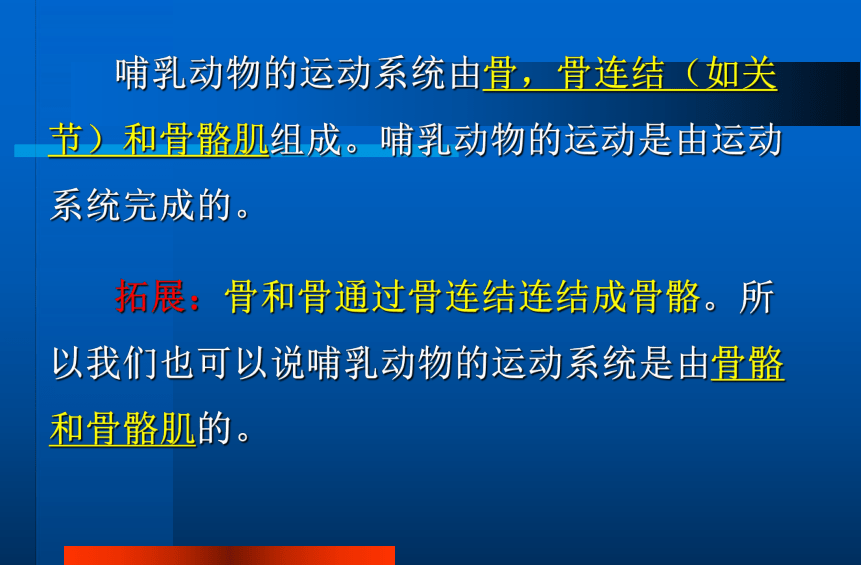 哺乳动物的运动系统由骨，骨连结（如关节）和骨骼肌组成。哺乳动物的运动是由运动系统完成的。

拓展：骨和骨通过骨连结连结成骨骼。所以我们也可以说哺乳动物的运动系统是由骨骼和骨骼肌的。